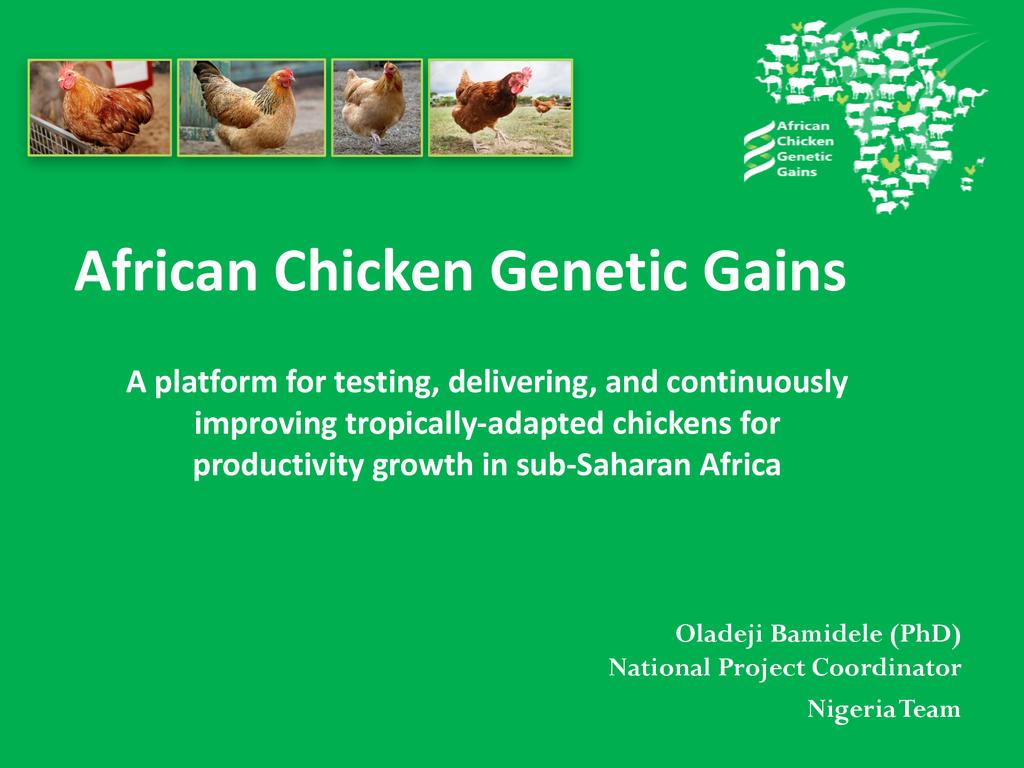 African Chicken Genetic Gains

African Chicken Genetic Gains

A platform for testing, delivering, and continuously improving tropically-adapted chickens for productivity growth in sub-Saharan Africa

Oladeji Bamidele (PhD)
National Project Coordinator
Nigeria Team